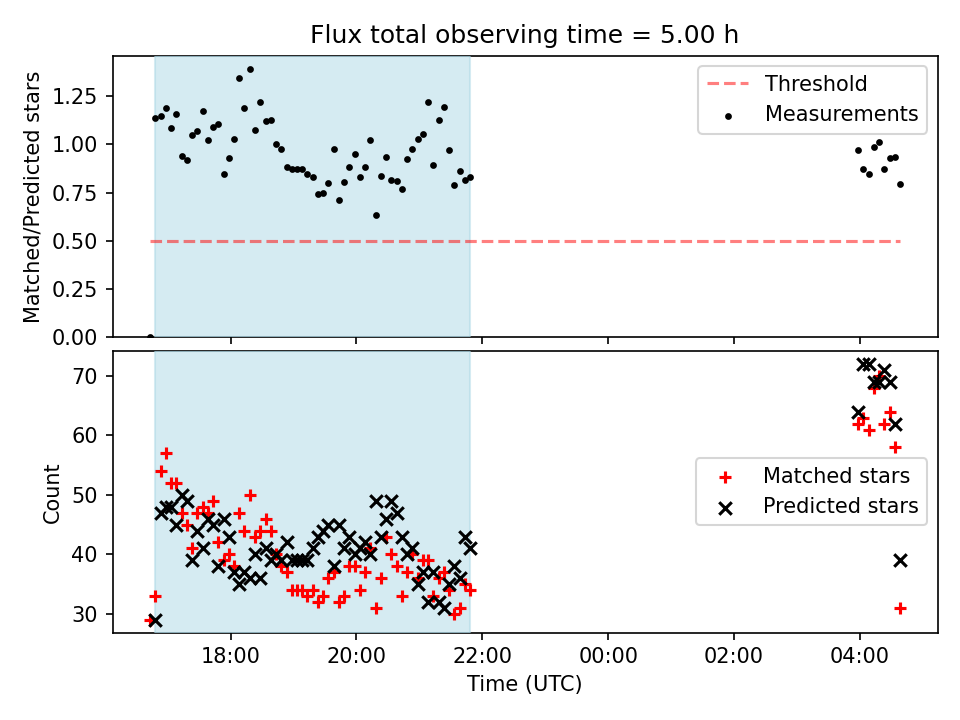 Flux total observing time = 5.00 h

Matched/Predicted stars

1.25
1.00
0.75
0.50
0.25
0.00

Threshold
Measurements

Count

70
60
50
40
30

Matched stars
Predicted stars

18:00
20:00
22:00
00:00
02:00
04:00

Time (UTC)